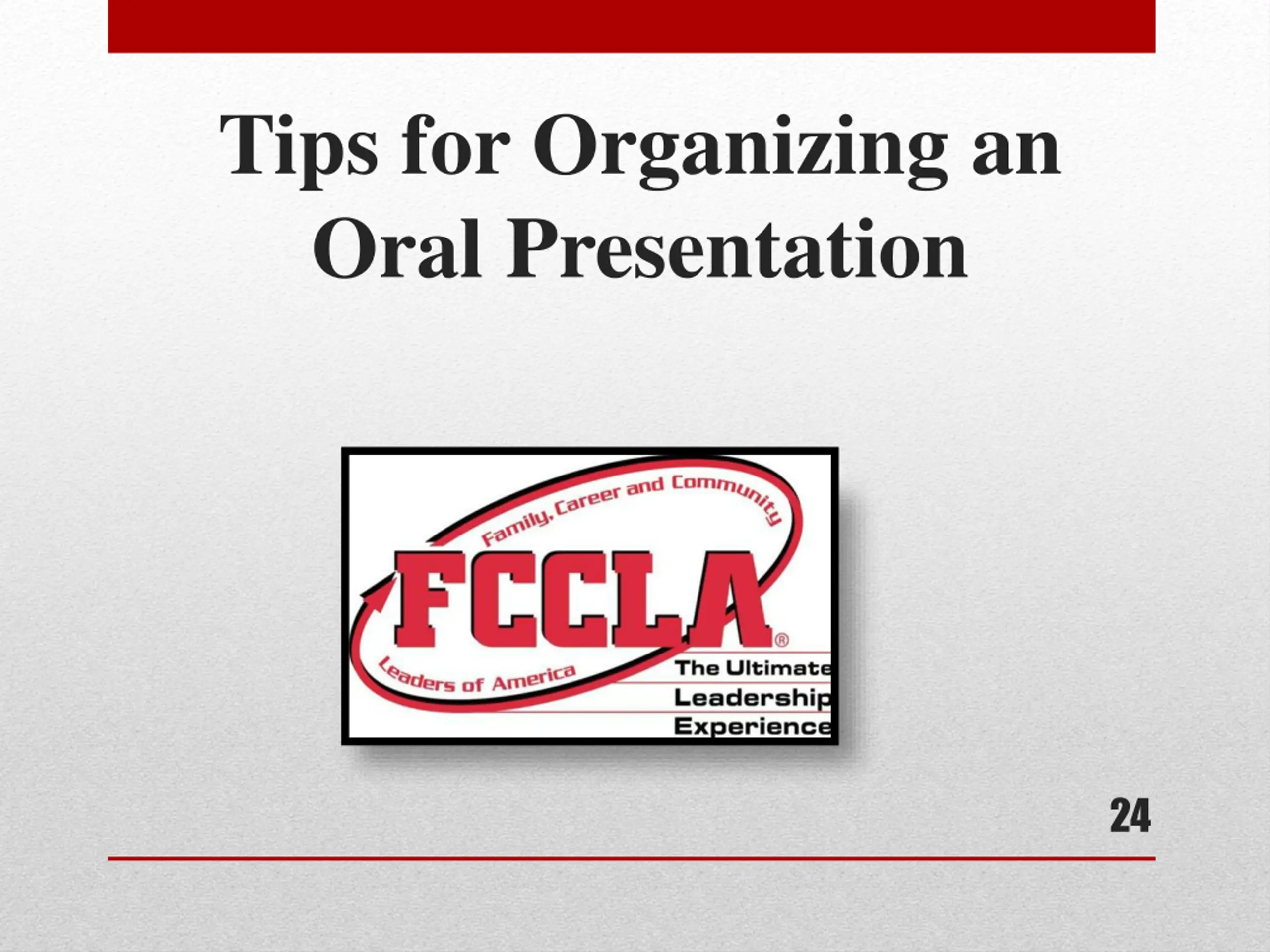 Tips for Organizing an Oral Presentation

Family, Career and Community

FCCLA®

Leaders of America

The Ultimate Leadership Experience

24